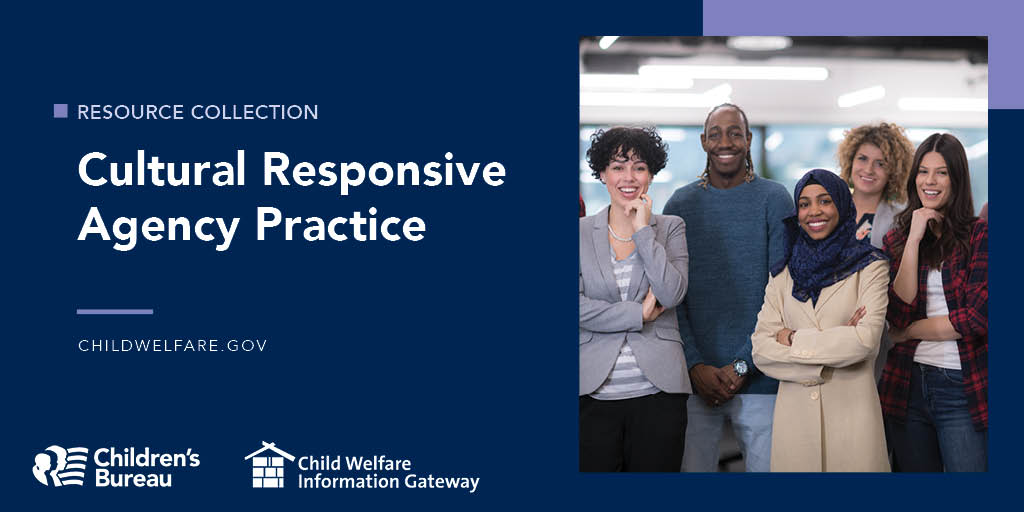 RESOURCE COLLECTION

Cultural Responsive Agency Practice

CHILDWELFARE.GOV

Children's Bureau

Child Welfare Information Gateway